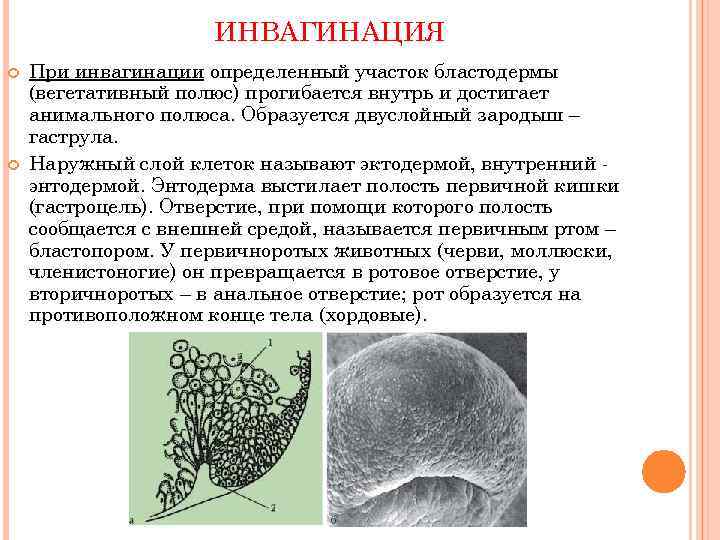 ИНВАГИНАЦИЯ

При инвагинации определенный участок бластодермы (вегетативный полюс) прогибается внутрь и достигает анимального полюса. Образуется двуслойный зародыш – гаструла.

Наружный слой клеток называют эктодермой, внутренний - энтодермой. Энтодерма выстилает полость первичной кишки (гастроцель). Отверстие, при помощи которого полость сообщается с внешней средой, называется первичным ртом – бластопором. У первичноротых животных (черви, моллюски, членистоногие) он превращается в ротовое отверстие, у вторичноротых – в анальное отверстие; рот образуется на противоположном конце тела (хордовые).

1

2

а

б